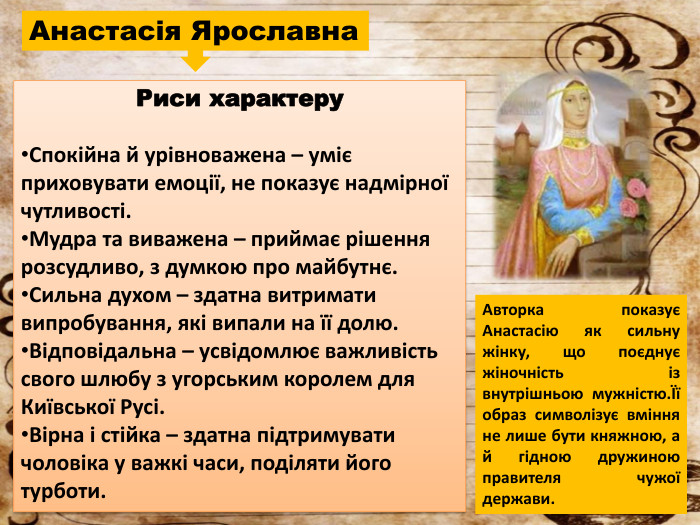 Анастасія Ярославна

Риси характеру

•Спокійна й урівноважена – уміє приховувати емоції, не показує надмірної чутливості.
•Мудра та виважена – приймає рішення розсудливо, з думкою про майбутнє.
•Сильна духом – здатна витримати випробування, які випали на її долю.
•Відповідальна – усвідомлює важливість свого шлюбу з угорським королем для Київської Русі.
•Вірна і стійка – здатна підтримувати чоловіка у важкі часи, поділяти його турботи.

Авторка показує Анастасію як сильну жінку, що поєднує жіночність із внутрішньою мужністю.Її образ символізує вміння не лише бути княжною, а й гідною дружиною правителя чужої держави.